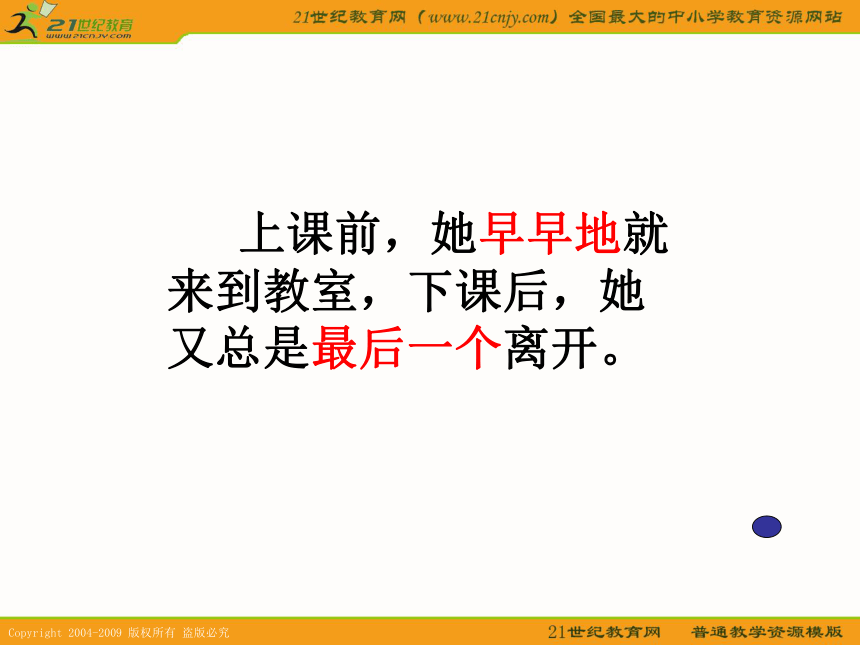 21世纪教育
www.21cnjy.com

21世纪教育网（www.21cnjy.com）全国最大的中小学教育资源网站

上课前，她早早地就来到教室，下课后，她又总是最后一个离开。

Copyright 2004-2009 版权所有 盗版必究

21世纪教育网　普通教学资源模版